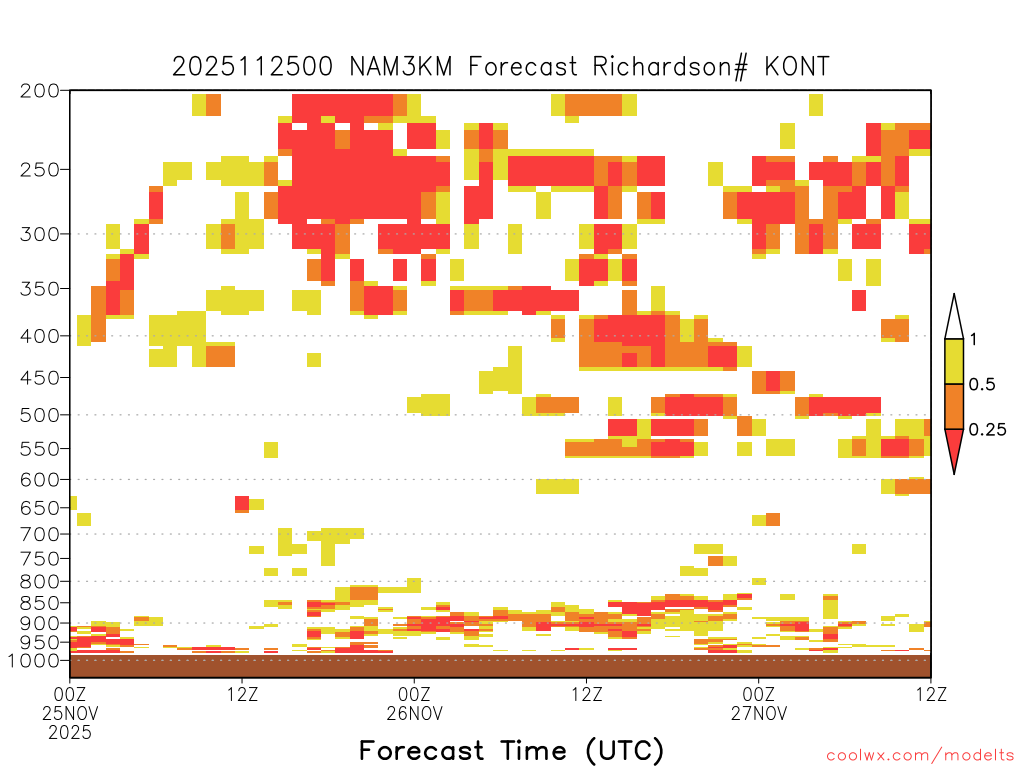 2025112500 NAM3KM Forecast Richardson# KONT

200
250
300
350
400
450
500
550
600
650
700
750
800
850
900
950
1000

1
0.5
0.25

00Z
25NOV
2025
12Z
00Z
26NOV
12Z
00Z
27NOV
12Z

Forecast Time (UTC)

coolwx.com/modelts